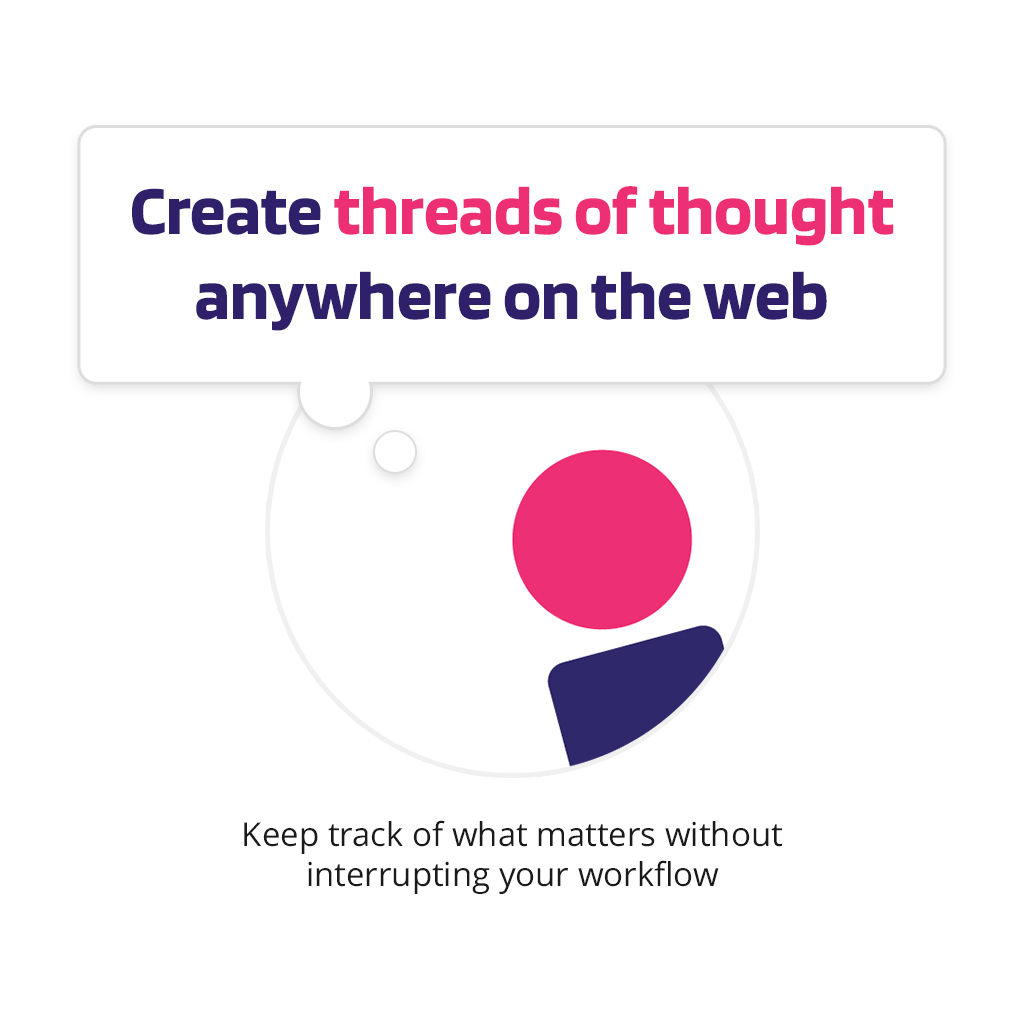 Create threads of thought anywhere on the web

Keep track of what matters without interrupting your workflow